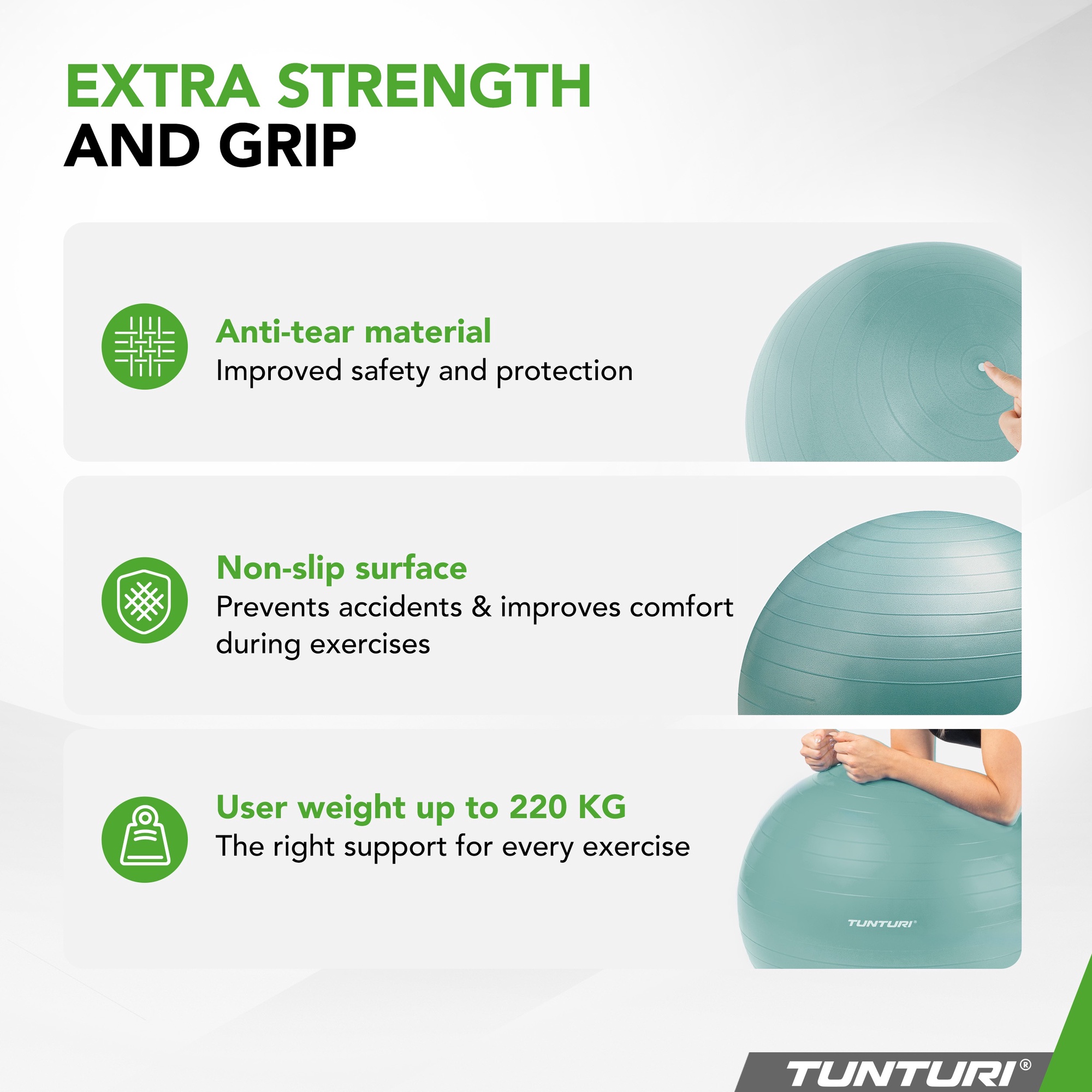 EXTRA STRENGTH
AND GRIP

Anti-tear material
Improved safety and protection

Non-slip surface
Prevents accidents & improves comfort during exercises

User weight up to 220 KG
The right support for every exercise

TUNTURI®

TUNTURI®